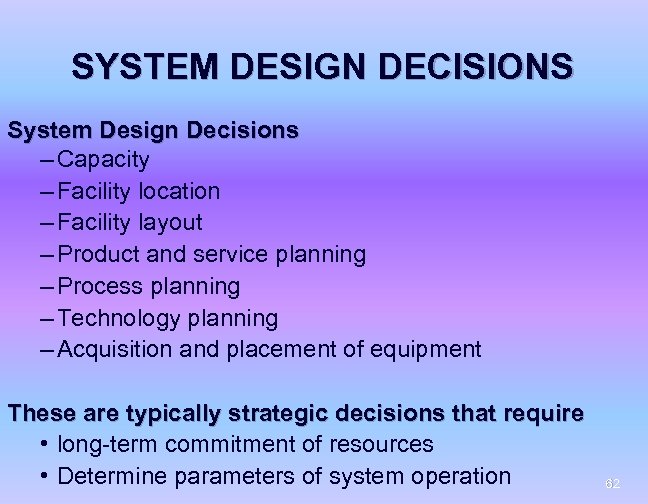 SYSTEM DESIGN DECISIONS

System Design Decisions

– Capacity
– Facility location
– Facility layout
– Product and service planning
– Process planning
– Technology planning
– Acquisition and placement of equipment

These are typically strategic decisions that require

• long-term commitment of resources
• Determine parameters of system operation

62